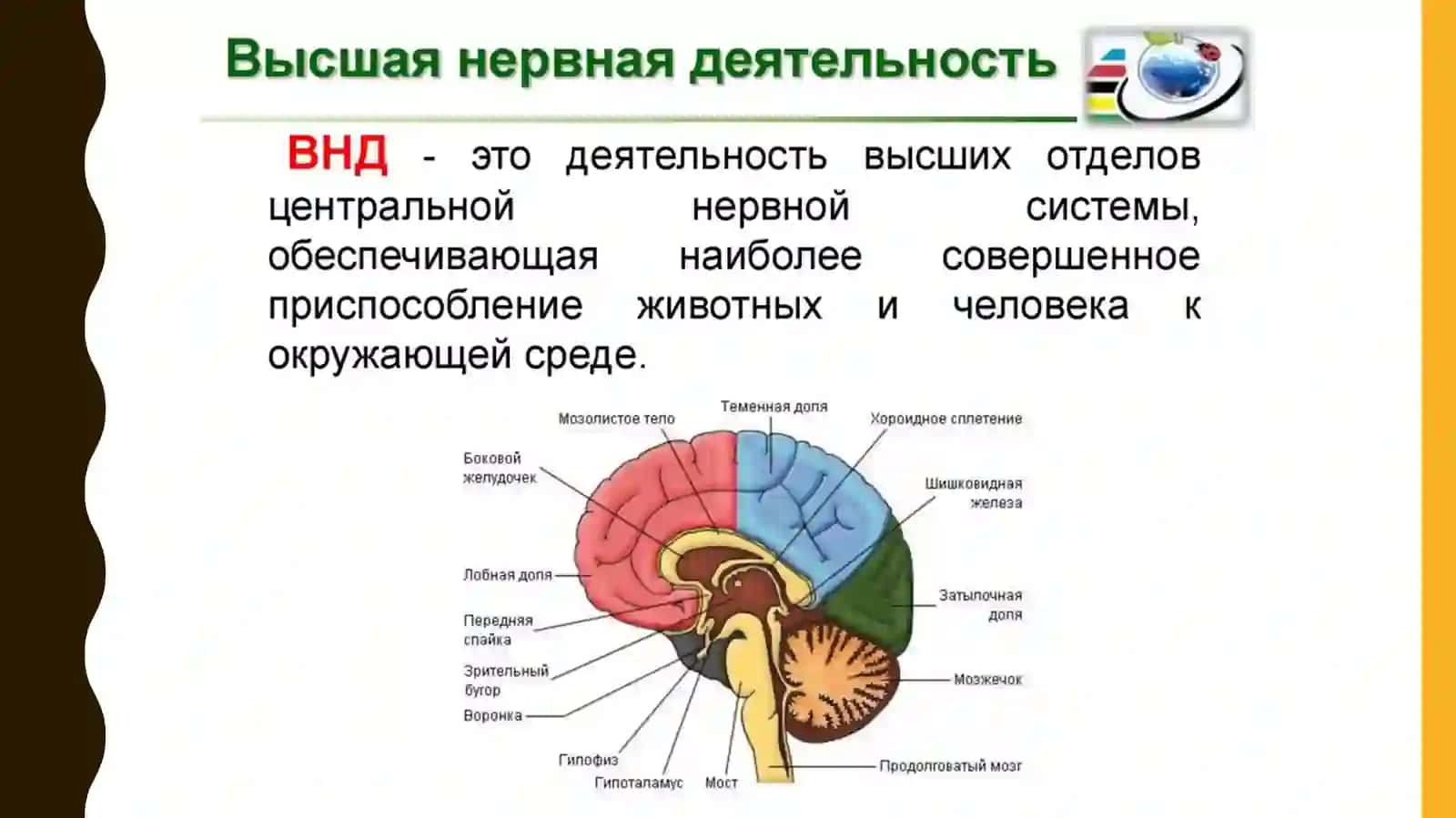 Высшая нервная деятельность

ВНД - это деятельность высших отделов центральной нервной системы, обеспечивающая наиболее совершенное приспособление животных и человека к окружающей среде.

Мозолистое тело
Теменная доля
Хороидное сплетение
Боковой желудочек
Шишковидная железа
Лобная доля
Затылочная доля
Передняя спайка
Зрительный бугор
Мозжечок
Воронка
Гипофиз
Гипоталамус
Мост
Продолговатый мозг